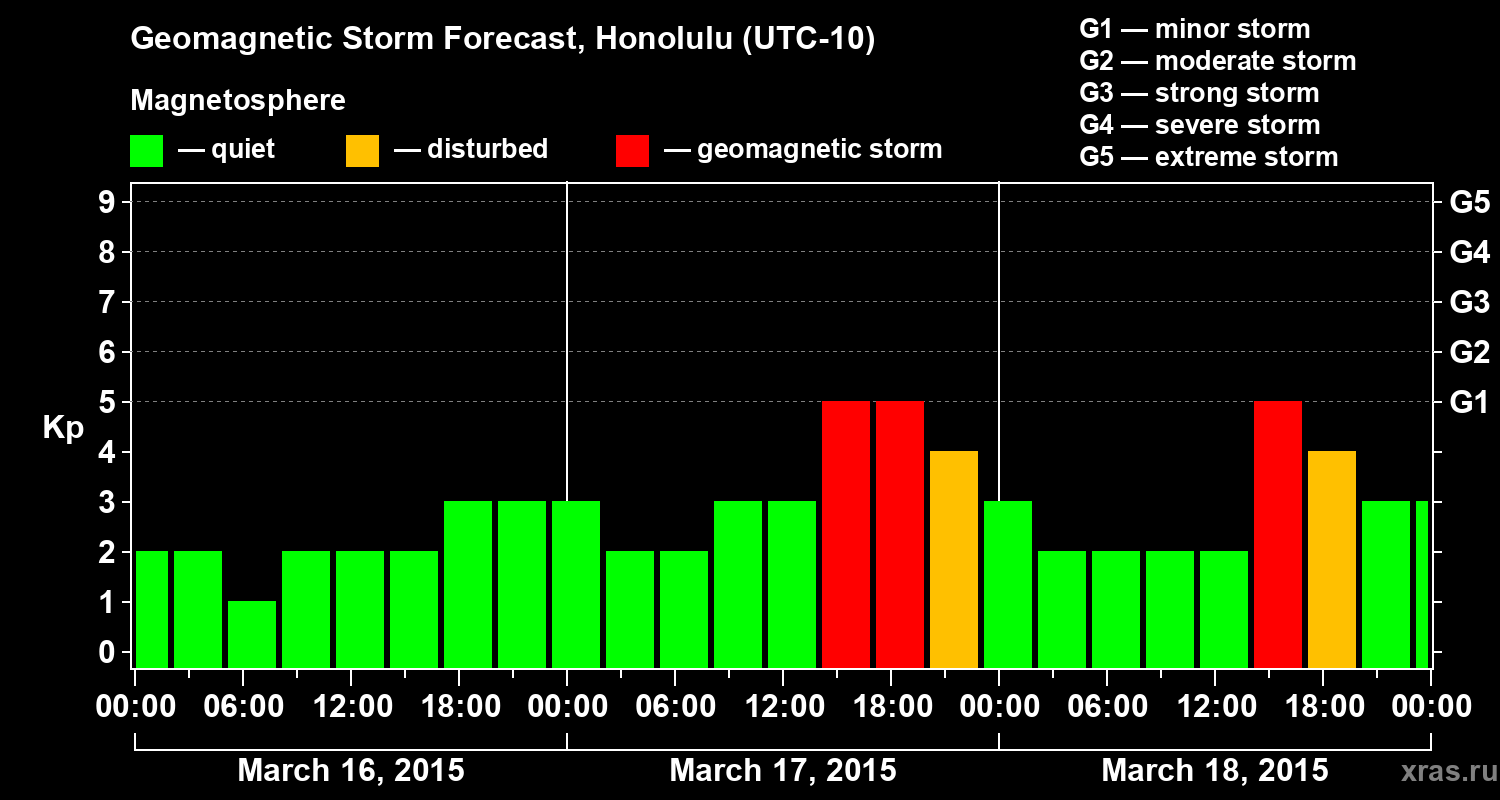 Geomagnetic Storm Forecast, Honolulu (UTC-10)

Magnetosphere

— quiet — disturbed — geomagnetic storm

G1 — minor storm
G2 — moderate storm
G3 — strong storm
G4 — severe storm
G5 — extreme storm

Kp

9
8
7
6
5
4
3
2
1
0

G5
G4
G3
G2
G1

00:00 06:00 12:00 18:00 00:00 06:00 12:00 18:00 00:00 06:00 12:00 18:00 00:00

March 16, 2015
March 17, 2015
March 18, 2015

xras.ru